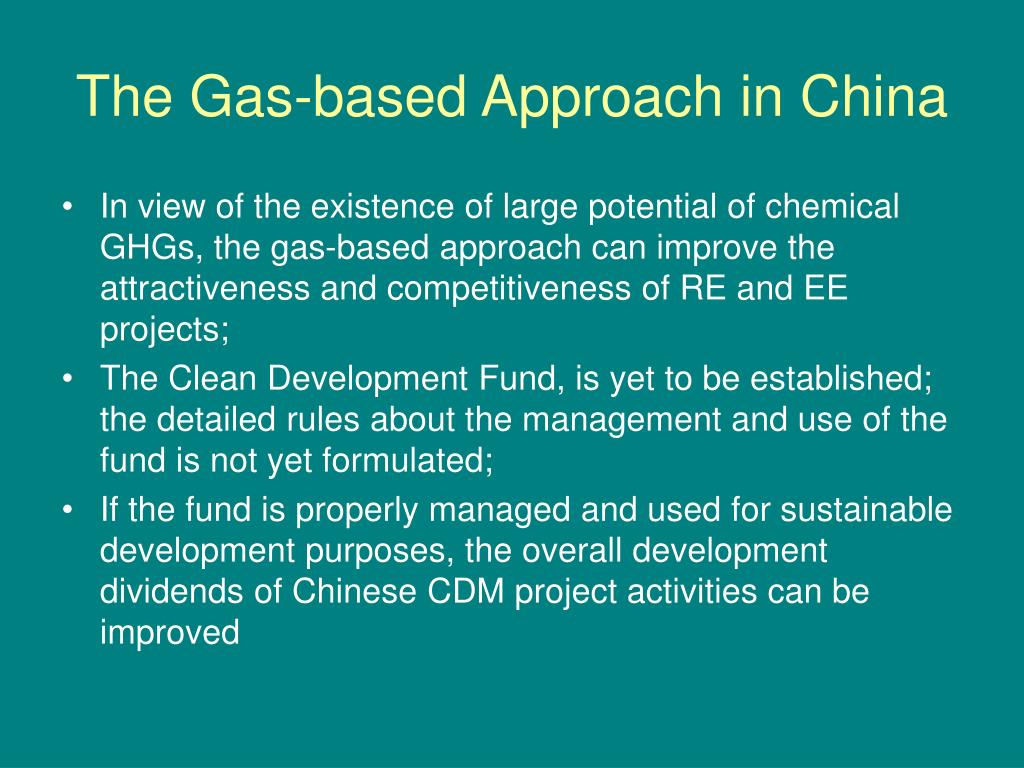 The Gas-based Approach in China

• In view of the existence of large potential of chemical GHGs, the gas-based approach can improve the attractiveness and competitiveness of RE and EE projects;
• The Clean Development Fund, is yet to be established; the detailed rules about the management and use of the fund is not yet formulated;
• If the fund is properly managed and used for sustainable development purposes, the overall development dividends of Chinese CDM project activities can be improved